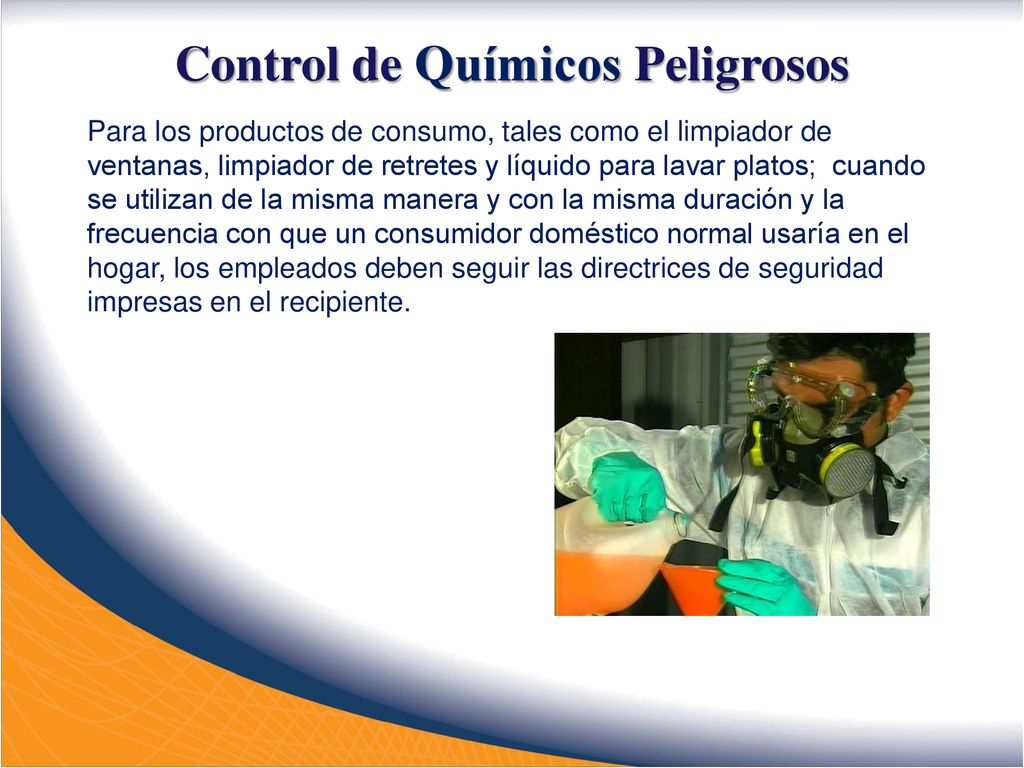 Control de Químicos Peligrosos

Para los productos de consumo, tales como el limpiador de ventanas, limpiador de retretes y líquido para lavar platos;  cuando se utilizan de la misma manera y con la misma duración y la frecuencia con que un consumidor doméstico normal usaría en el hogar, los empleados deben seguir las directrices de seguridad impresas en el recipiente.